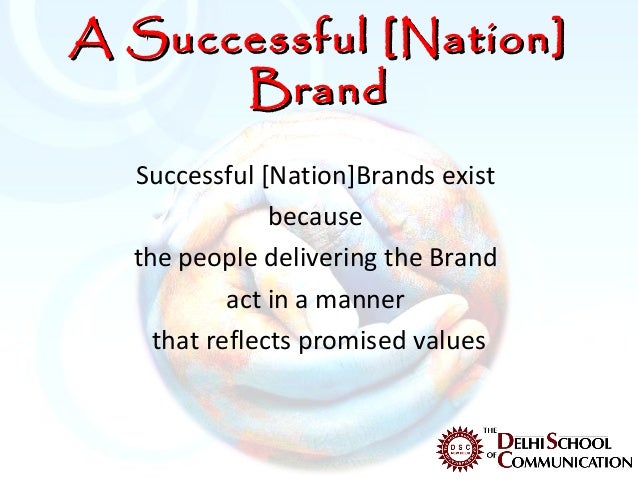 A Successful [Nation] Brand

Successful [Nation]Brands exist because the people delivering the Brand act in a manner that reflects promised values

DSC

THE DELHI SCHOOL OF COMMUNICATION